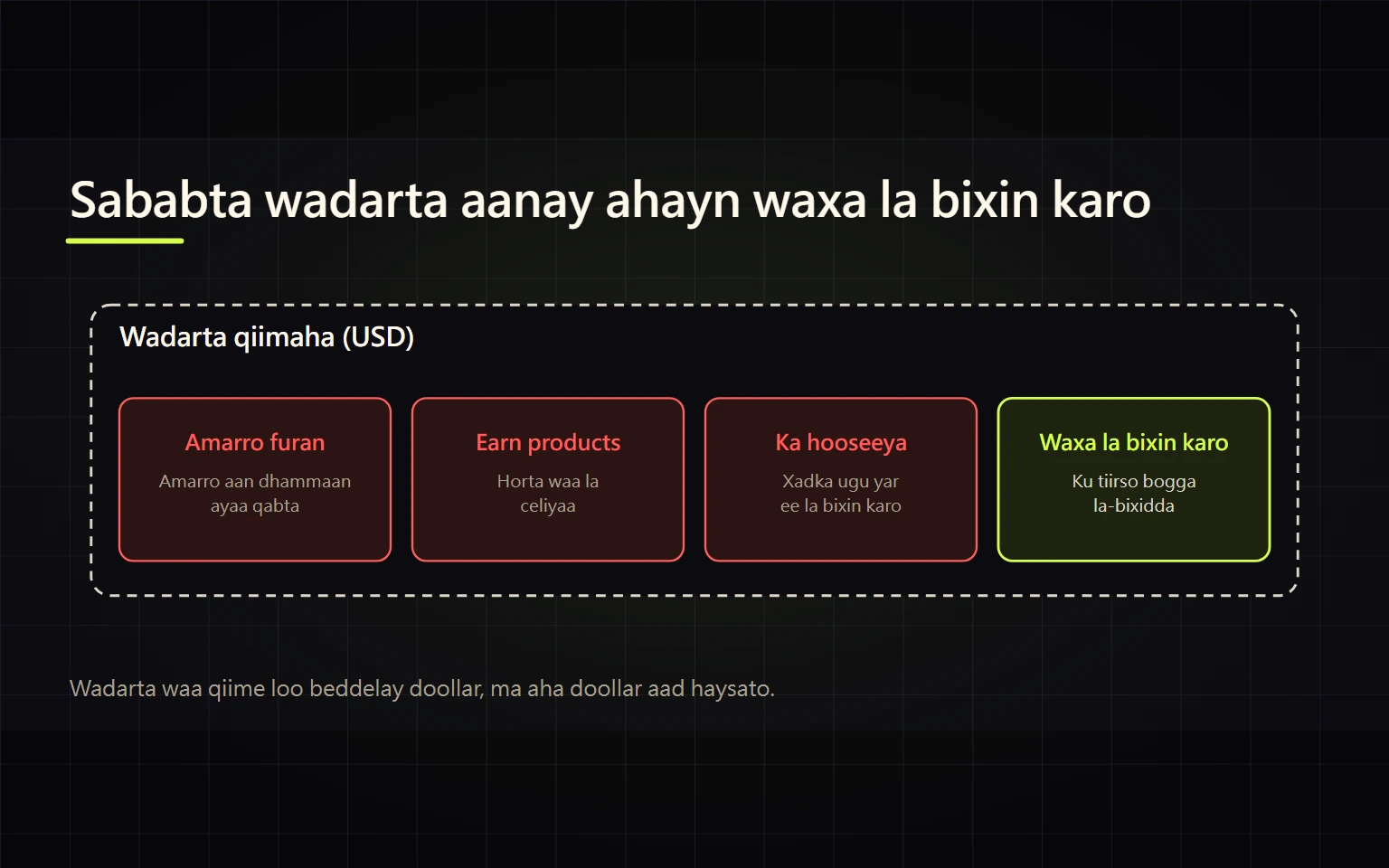 Sababta wadarta aanay ahayn waxa la bixin karo

Wadarta qiimaha (USD)

Amarro furan

Amarro aan dhammaan ayaa qabta

Earn products

Horta waa la celiyaa

Ka hooseeya

Xadka ugu yar ee la bixin karo

Waxa la bixin karo

Ku tiirso bogga la-bixidda

Wadarta waa qiime loo beddelay doollar, ma aha doollar aad haysato.